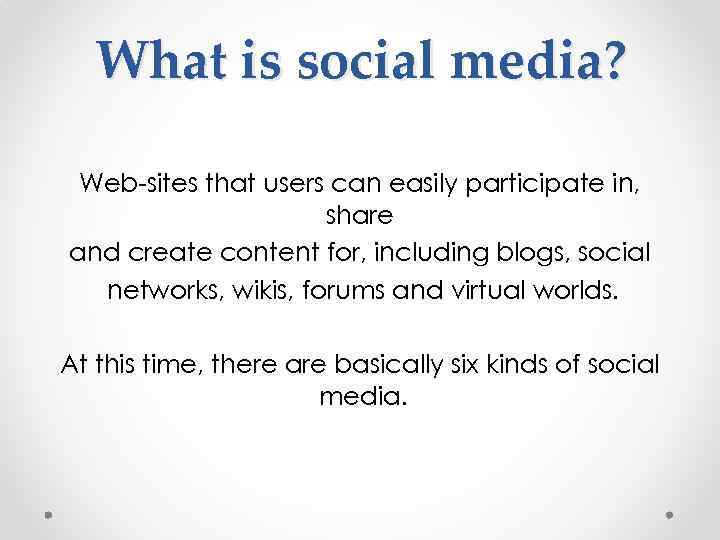 What is social media?

Web-sites that users can easily participate in, share
and create content for, including blogs, social networks, wikis, forums and virtual worlds.

At this time, there are basically six kinds of social media.